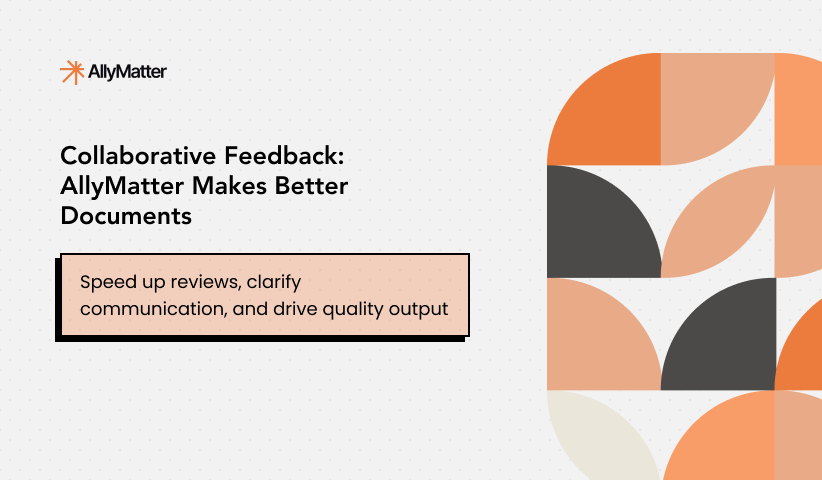 AllyMatter

Collaborative Feedback: AllyMatter Makes Better Documents

Speed up reviews, clarify communication, and drive quality output